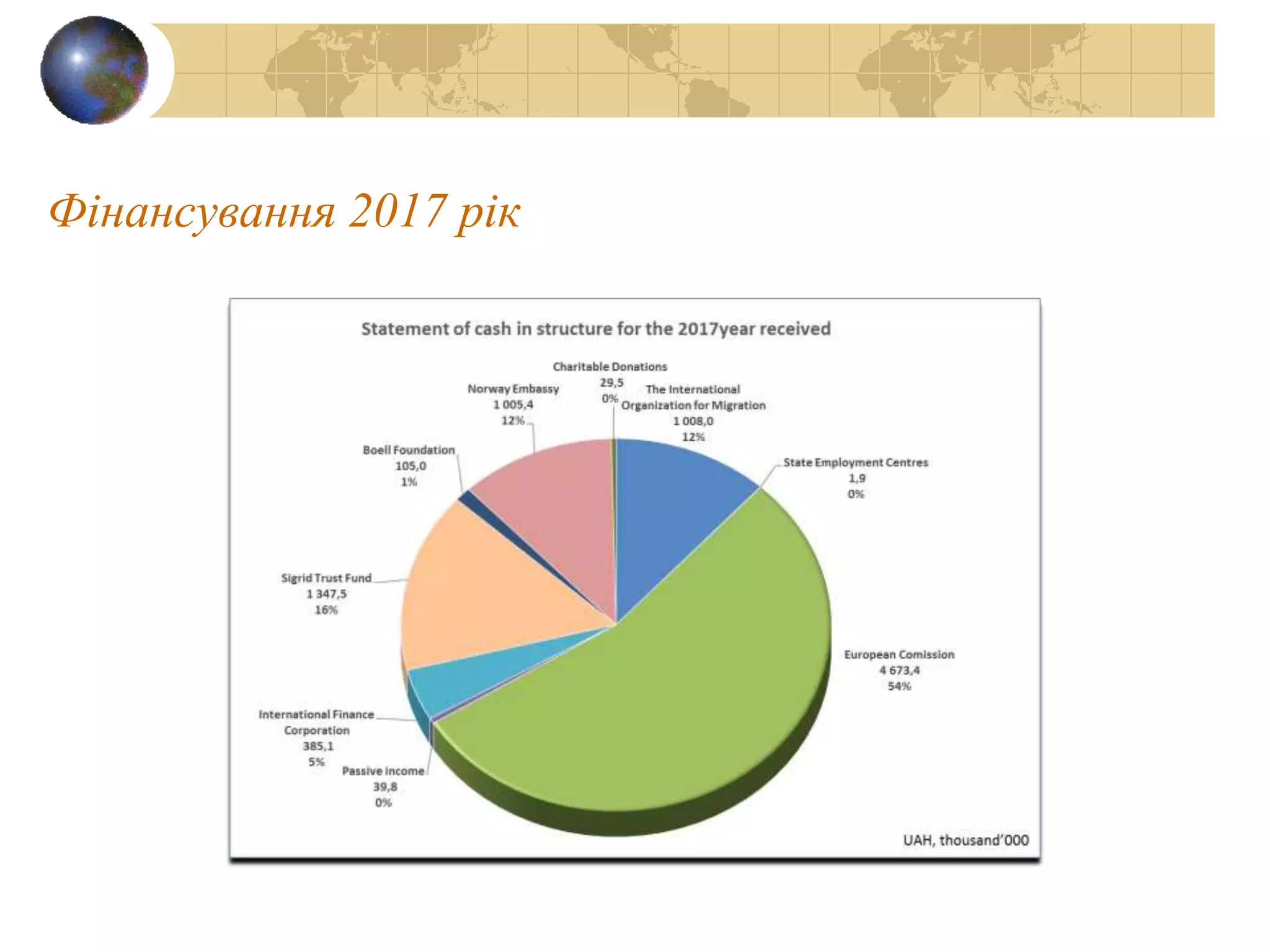 Фінансування 2017 рік

Statement of cash in structure for the 2017year received

Charitable Donations
29,5
0%

Norway Embassy
1 005,4
12%

The International Organization for Migration
1 008,0
12%

Boell Foundation
105,0
1%

State Employment Centres
1,9
0%

Sigrid Trust Fund
1 347,5
16%

European Comission
4 673,4
54%

International Finance Corporation
385,1
5%

Passive income
39,8
0%

UAH, thousand'000